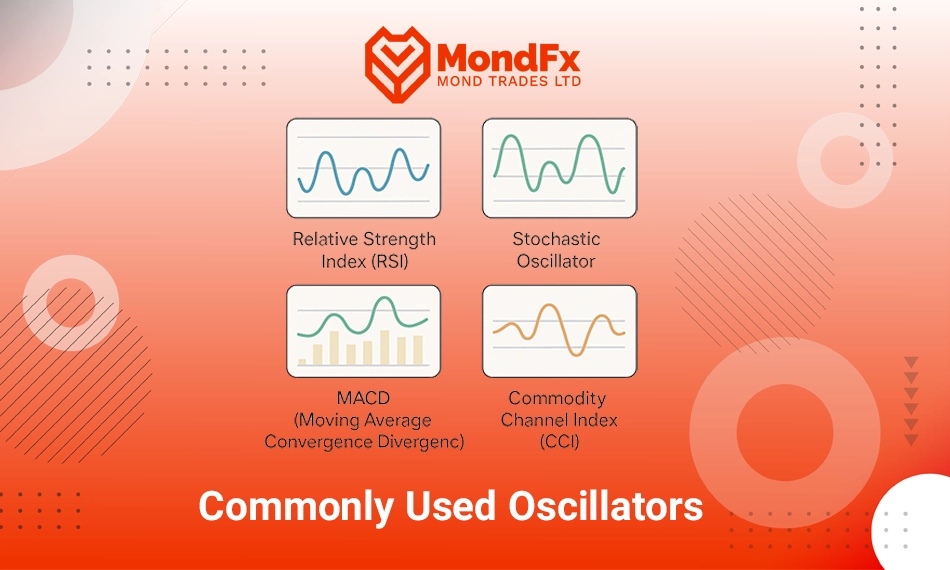 MondFx
MOND TRADES LTD

Relative Strength Index (RSI)

Stochastic Oscillator

MACD (Moving Average Convergence Divergenc)

Commodity Channel Index (CCI)

Commonly Used Oscillators